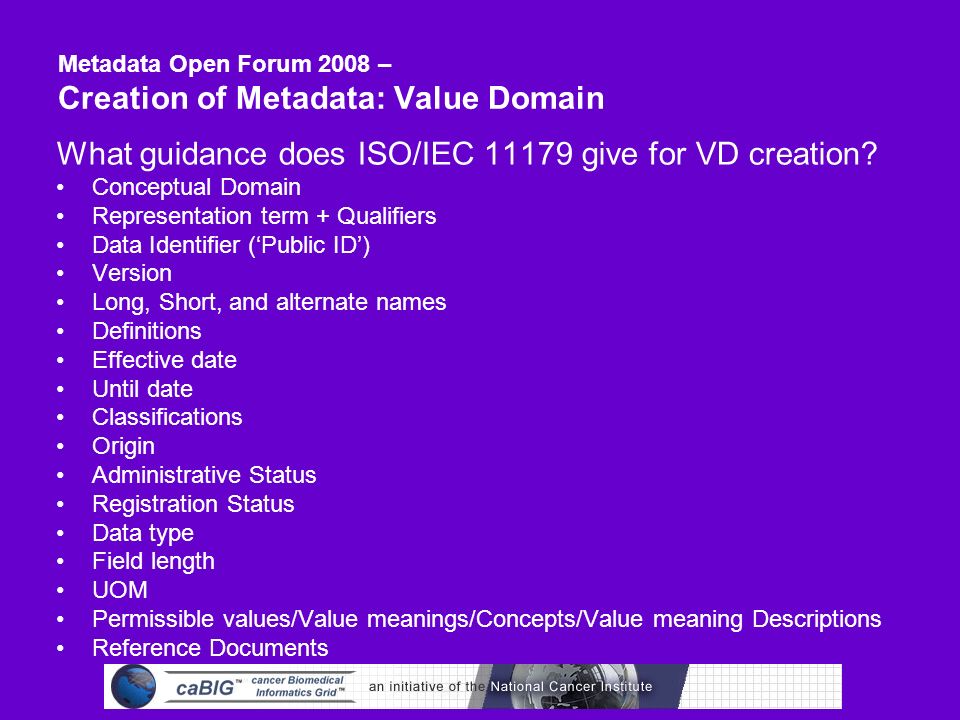 Metadata Open Forum 2008 –
Creation of Metadata: Value Domain

What guidance does ISO/IEC 11179 give for VD creation?
• Conceptual Domain
• Representation term + Qualifiers
• Data Identifier (‘Public ID’)
• Version
• Long, Short, and alternate names
• Definitions
• Effective date
• Until date
• Classifications
• Origin
• Administrative Status
• Registration Status
• Data type
• Field length
• UOM
• Permissible values/Value meanings/Concepts/Value meaning Descriptions
• Reference Documents

caBIG™ cancer Biomedical Informatics Grid™ an initiative of the National Cancer Institute